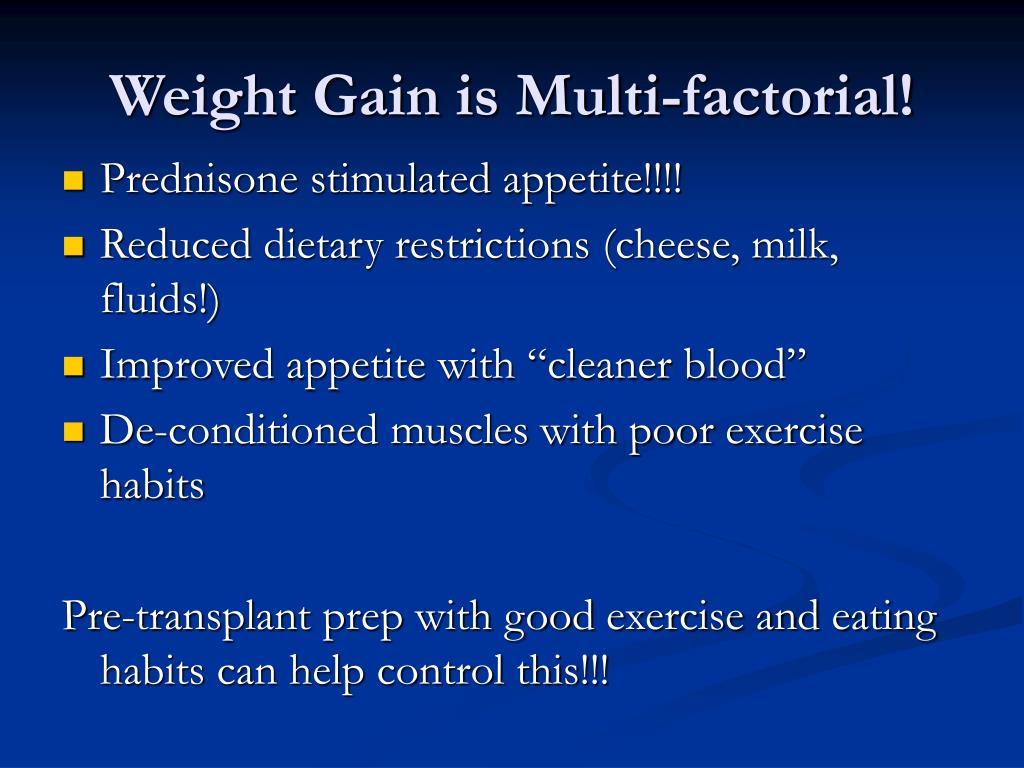 Weight Gain is Multi-factorial!

- Prednisone stimulated appetite!!!!
- Reduced dietary restrictions (cheese, milk, fluids!)
- Improved appetite with “cleaner blood”
- De-conditioned muscles with poor exercise habits

Pre-transplant prep with good exercise and eating habits can help control this!!!